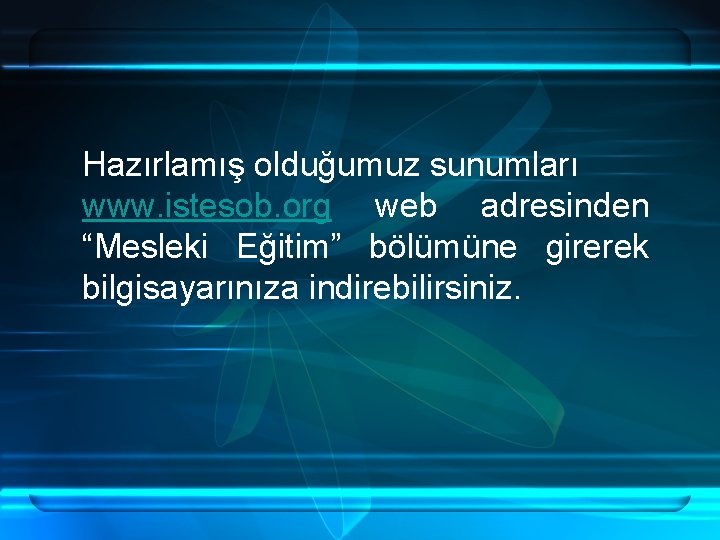 Hazırlamış olduğumuz sunumları www.istesob.org web adresinden “Mesleki Eğitim” bölümüne girerek bilgisayarınıza indirebilirsiniz.